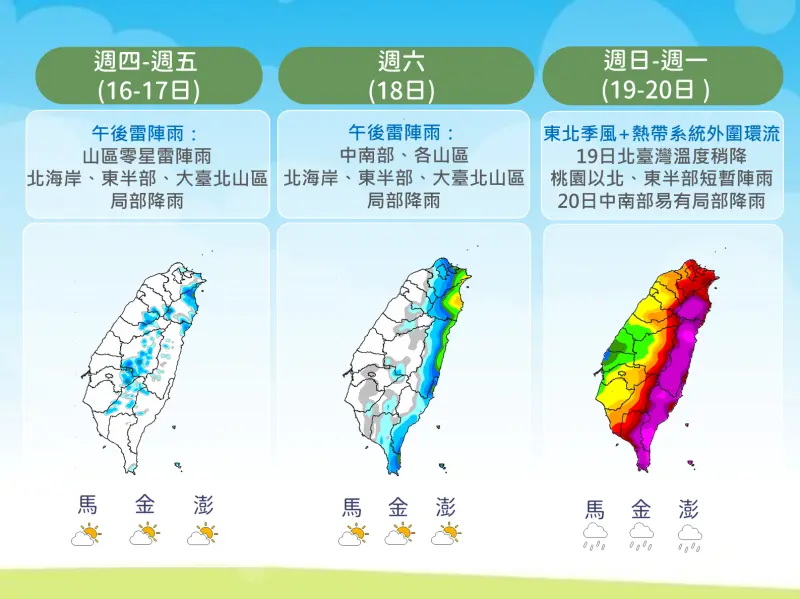 週四-週五
(16-17日)

午後雷陣雨：
山區零星雷陣雨
北海岸、東半部、大臺北山區
局部降雨

馬 金 澎

週六
(18日)

午後雷陣雨：
中南部、各山區
北海岸、東半部、大臺北山區
局部降雨

馬 金 澎

週日-週一
(19-20日 )

東北季風+熱帶系統外圍環流
19日北臺灣溫度稍降
桃園以北、東半部短暫陣雨
20日中南部易有局部降雨

馬 金 澎